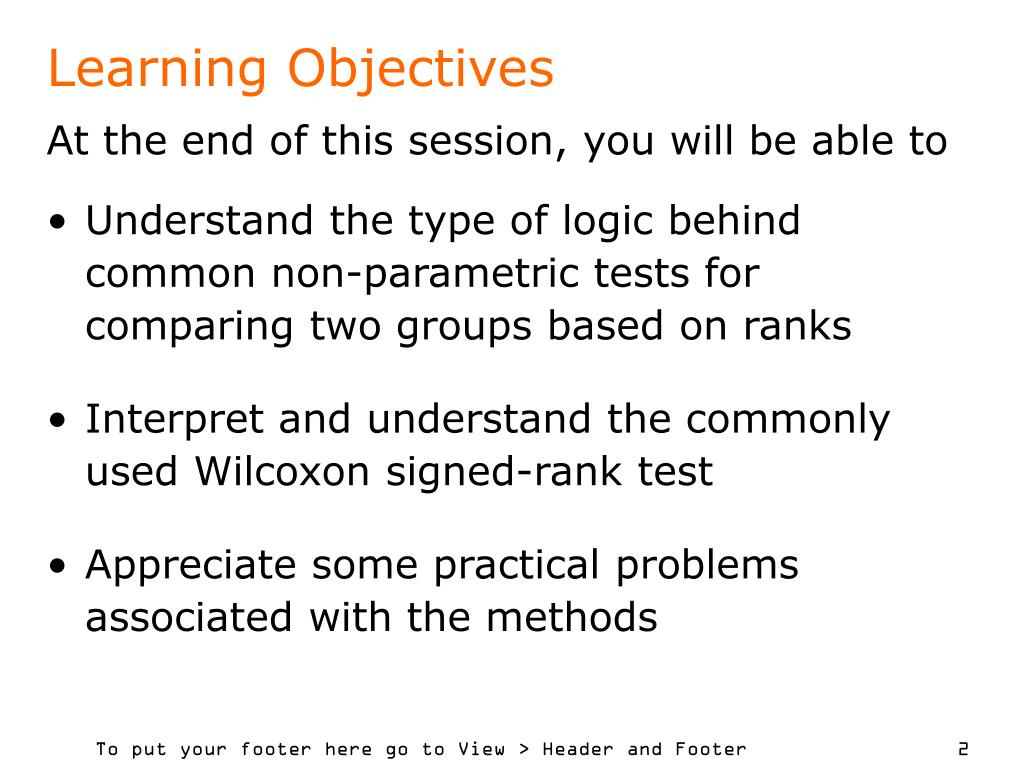 Learning Objectives

At the end of this session, you will be able to

• Understand the type of logic behind common non-parametric tests for comparing two groups based on ranks

• Interpret and understand the commonly used Wilcoxon signed-rank test

• Appreciate some practical problems associated with the methods

To put your footer here go to View > Header and Footer

2